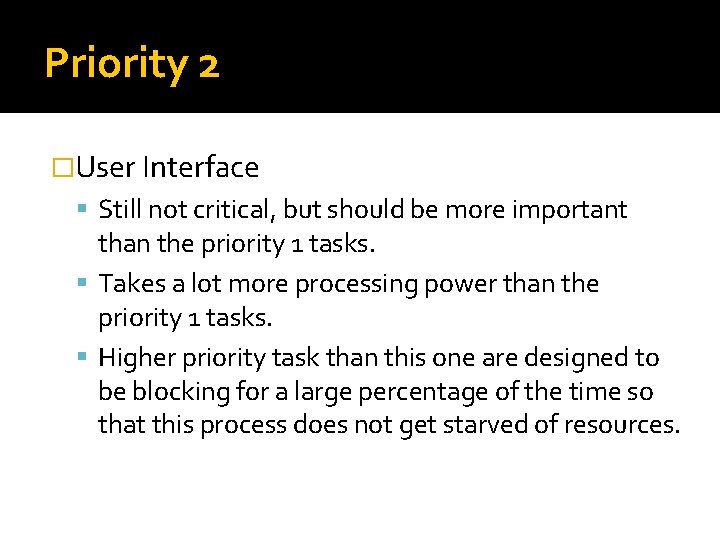 Priority 2

User Interface

Still not critical, but should be more important than the priority 1 tasks.

Takes a lot more processing power than the priority 1 tasks.

Higher priority task than this one are designed to be blocking for a large percentage of the time so that this process does not get starved of resources.